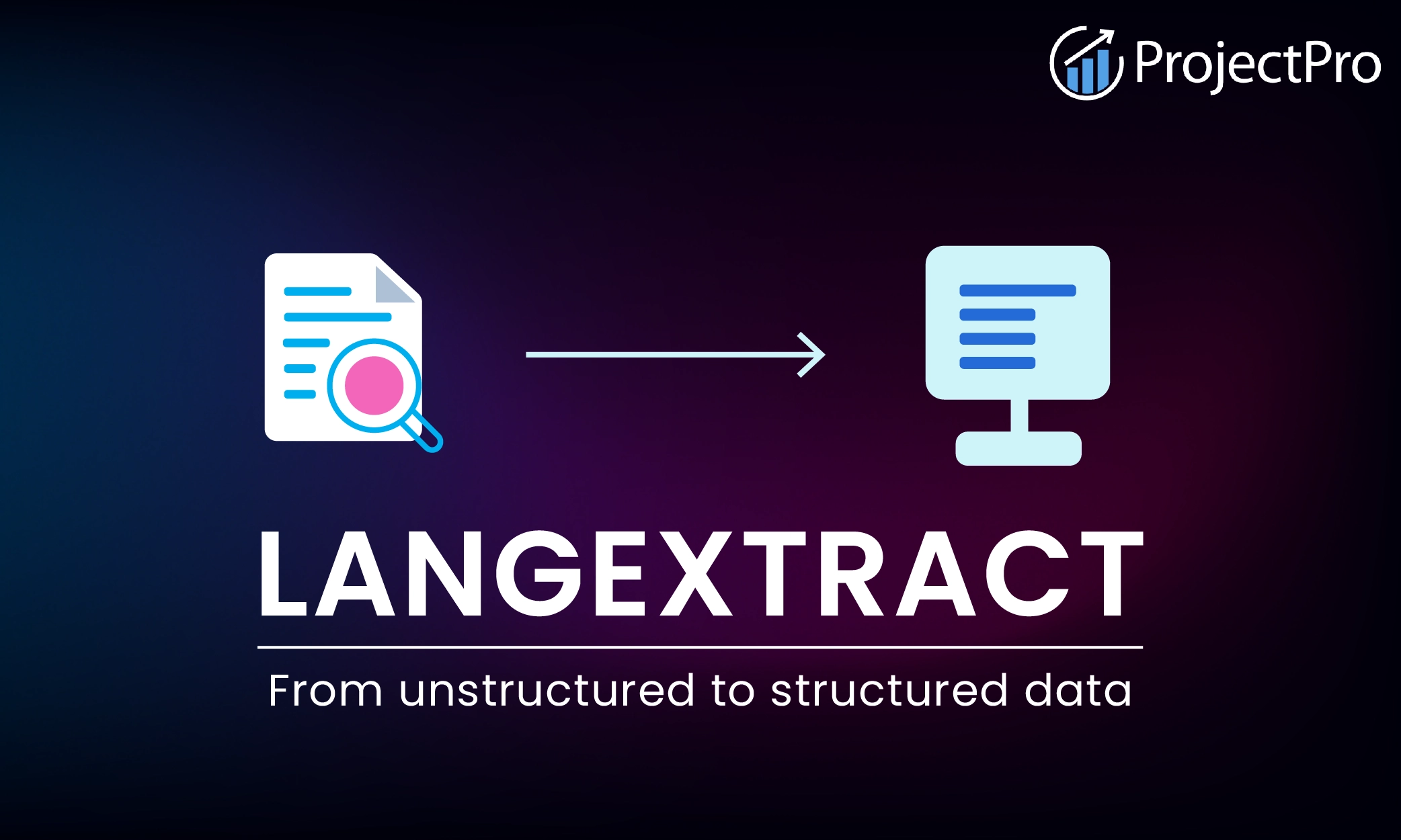 ProjectPro

LANGEXTRACT

From unstructured to structured data